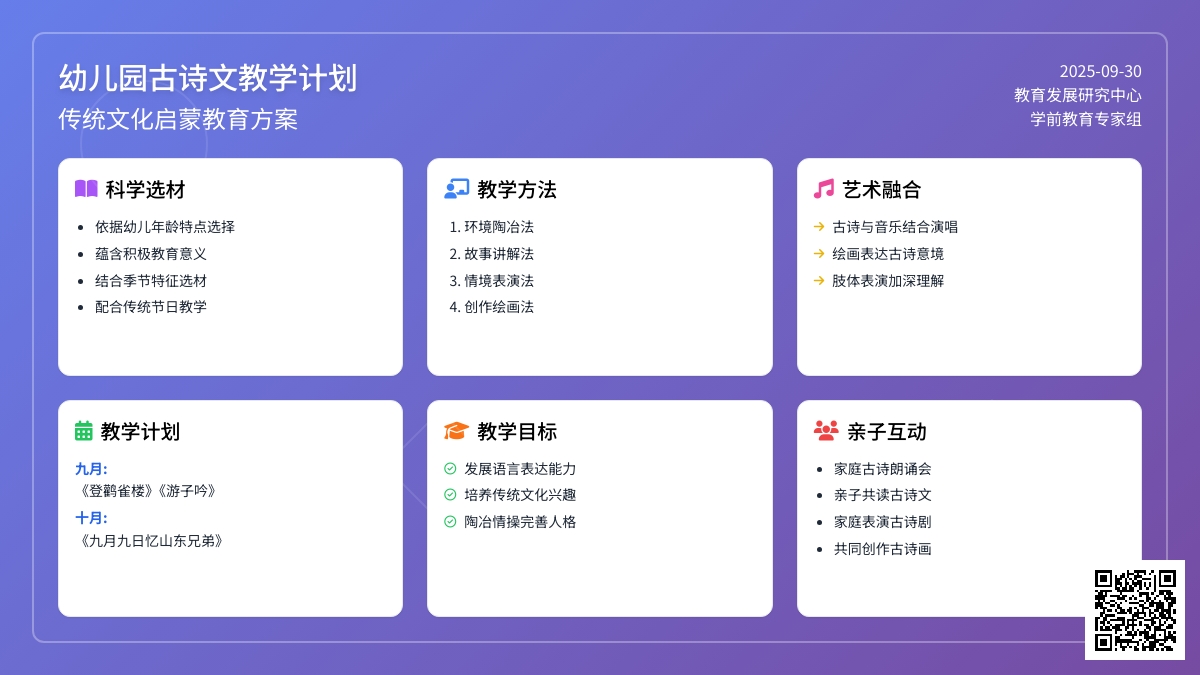 幼儿园古诗文教学计划
传统文化启蒙教育方案

2025-09-30
教育发展研究中心
学前教育专家组

科学选材
- 依据幼儿年龄特点选择
- 蕴含积极教育意义
- 结合季节特征选材
- 配合传统节日教学

教学方法
1. 环境陶冶法
2. 故事讲解法
3. 情境表演法
4. 创作绘画法

艺术融合
→ 古诗与音乐结合演唱
→ 绘画表达古诗意境
→ 肢体表演加深理解

教学计划
九月:
《登鹳雀楼》《游子吟》
十月:
《九月九日忆山东兄弟》

教学目标
发展语言表达能力
培养传统文化兴趣
陶冶情操完善人格

亲子互动
- 家庭古诗朗诵会
- 亲子共读古诗文
- 家庭表演古诗剧
- 共同创作古诗画